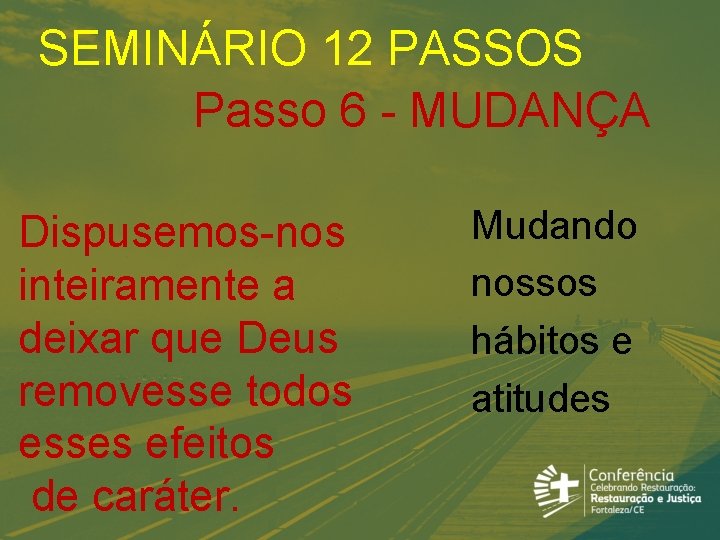 SEMINÁRIO 12 PASSOS

Passo 6 - MUDANÇA

Dispusemos-nos inteiramente a deixar que Deus removesse todos esses efeitos de caráter.

Mudando nossos hábitos e atitudes

Conferência
Celebrando Restauração:
Restauração e Justiça
Fortaleza/CE